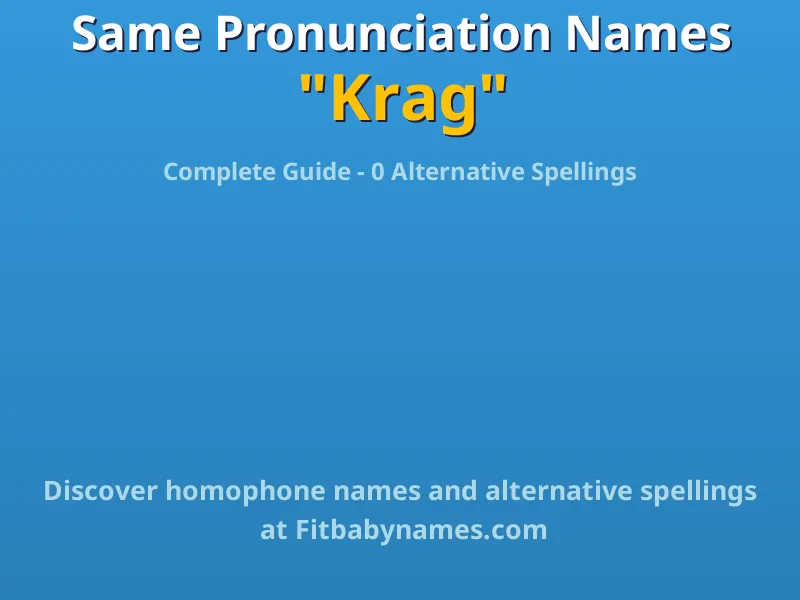 Same Pronunciation Names
"Krag"

Complete Guide - 0 Alternative Spellings

Discover homophone names and alternative spellings at Fitbabynames.com